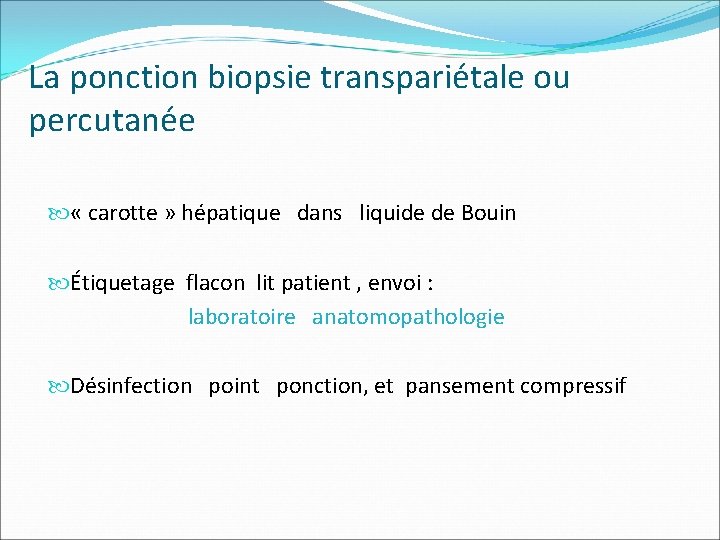 La ponction biopsie transpariétale ou percutanée

« carotte » hépatique dans liquide de Bouin

Étiquetage flacon lit patient , envoi :
laboratoire anatomopathologie

Désinfection point ponction, et pansement compressif